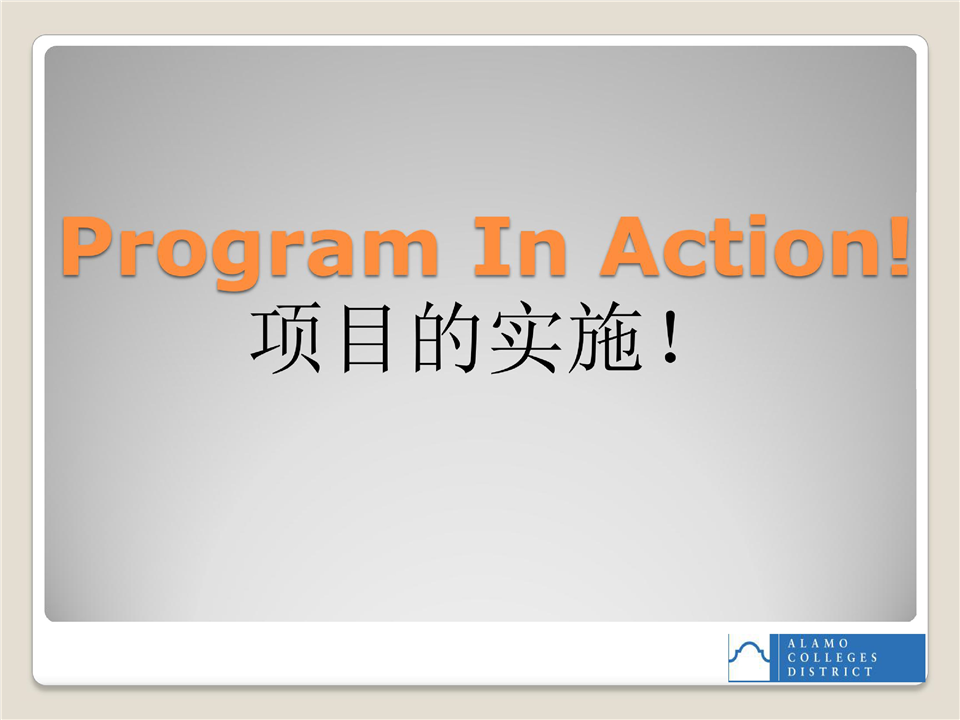 Program In Action!
项目的实施！

ALAMO COLLEGES DISTRICT